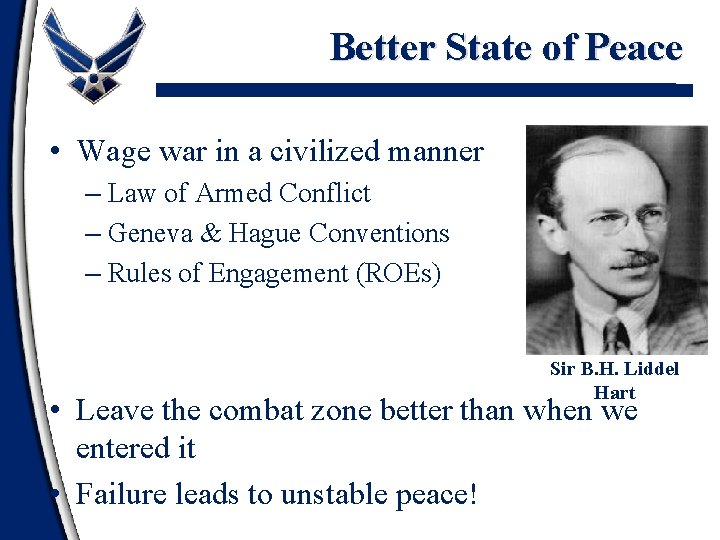 Better State of Peace

• Wage war in a civilized manner
– Law of Armed Conflict
– Geneva & Hague Conventions
– Rules of Engagement (ROEs)

Sir B.H. Liddel Hart

• Leave the combat zone better than when we entered it
• Failure leads to unstable peace!